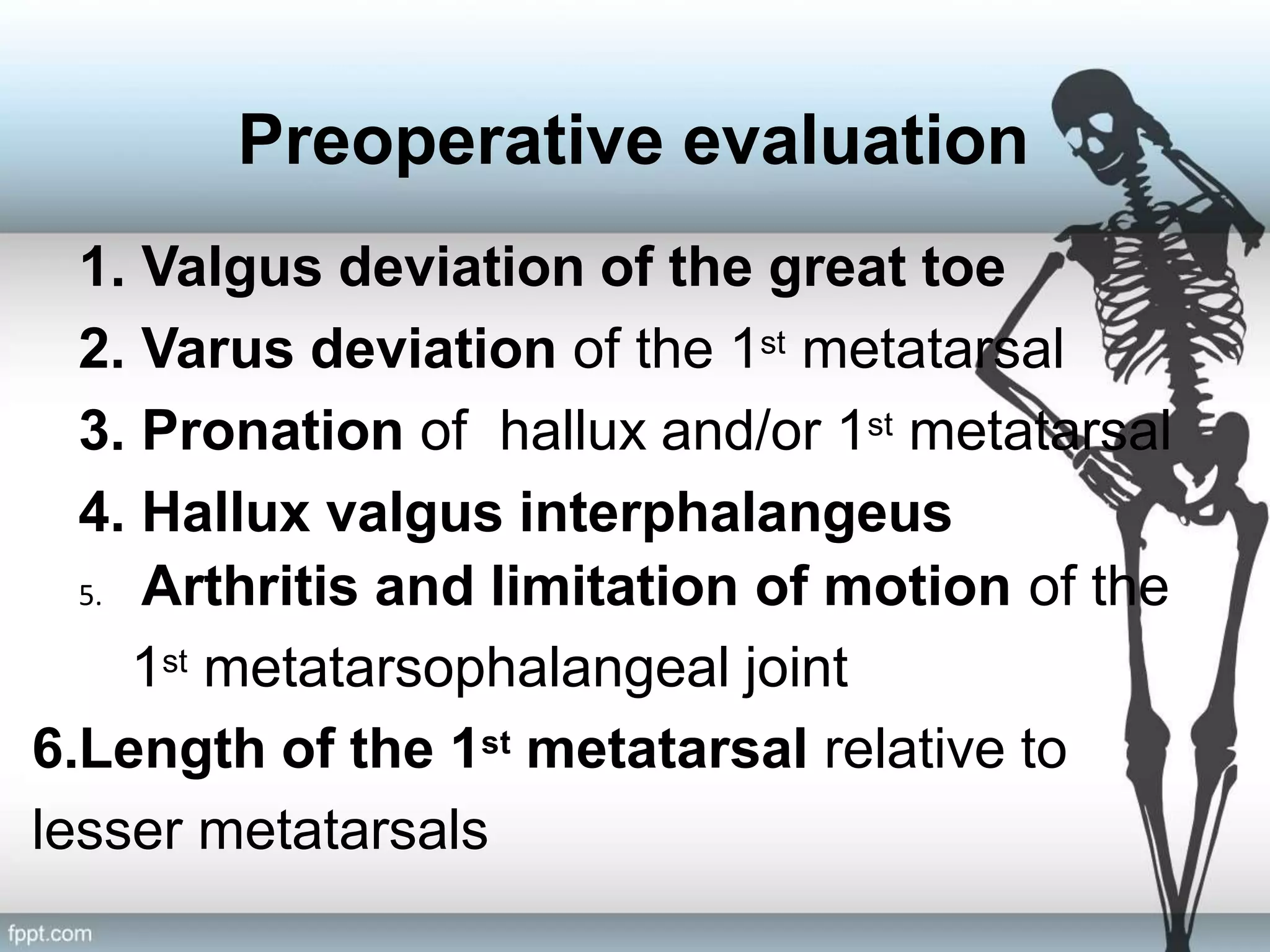 Preoperative evaluation

1. Valgus deviation of the great toe
2. Varus deviation of the 1st metatarsal
3. Pronation of hallux and/or 1st metatarsal
4. Hallux valgus interphalangeus
5. Arthritis and limitation of motion of the 1st metatarsophalangeal joint

6.Length of the 1st metatarsal relative to lesser metatarsals

fppt.com